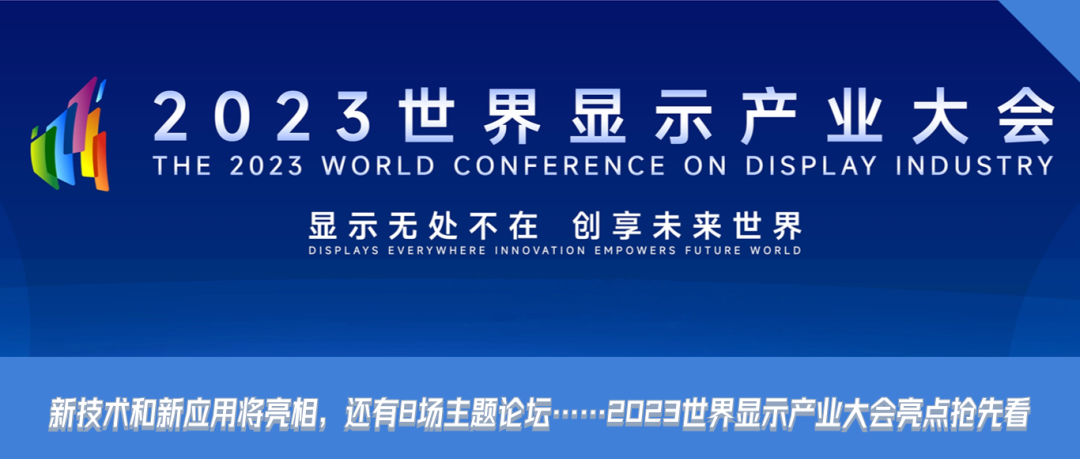 2023世界显示产业大会
THE 2023 WORLD CONFERENCE ON DISPLAY INDUSTRY

显示无处不在 创享未来世界
DISPLAYS EVERYWHERE INNOVATION EMPOWERS FUTURE WORLD

新技术和新应用将亮相，还有8场主题论坛……2023世界显示产业大会亮点抢先看